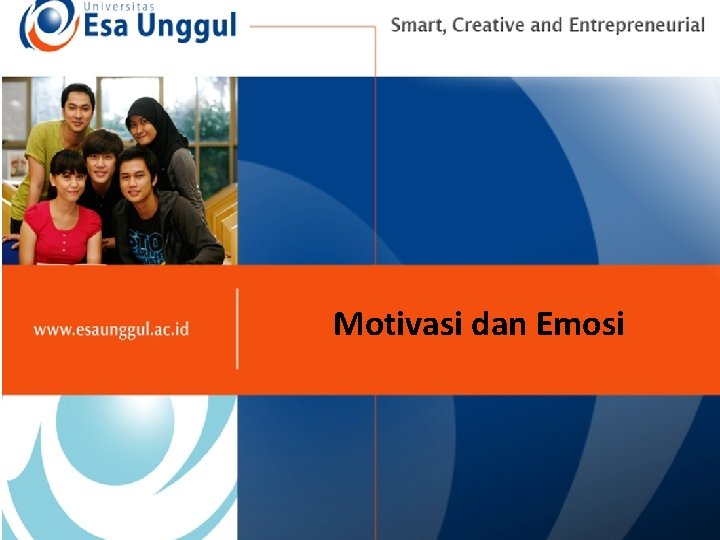 Universitas Esa Unggul

Smart, Creative and Entrepreneurial

www.esaunggul.ac.id

Motivasi dan Emosi